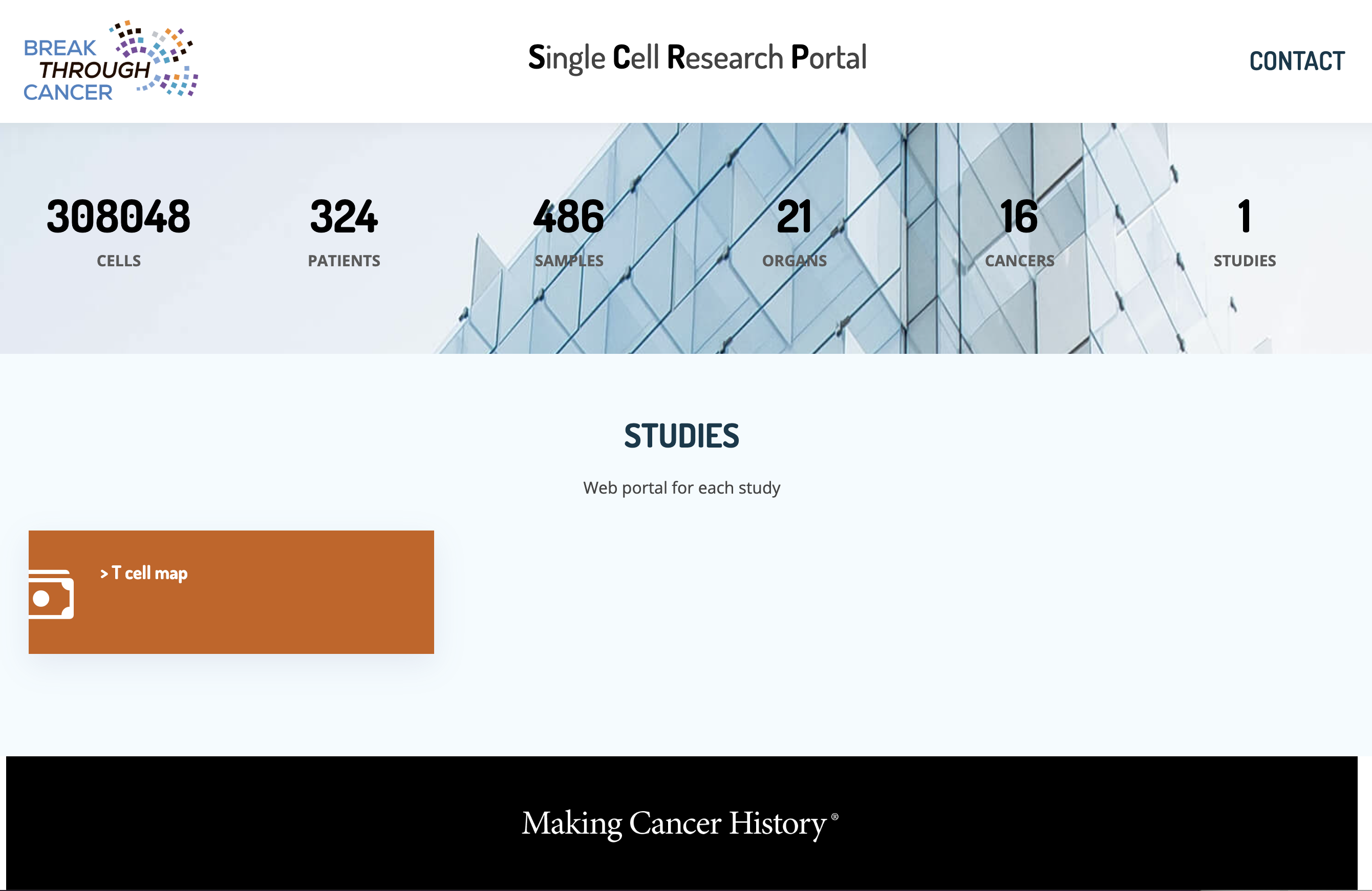 BREAK THROUGH CANCER

Single Cell Research Portal

CONTACT

308048
CELLS

324
PATIENTS

486
SAMPLES

21
ORGANS

16
CANCERS

1
STUDIES

STUDIES

Web portal for each study

> T cell map

Making Cancer History®